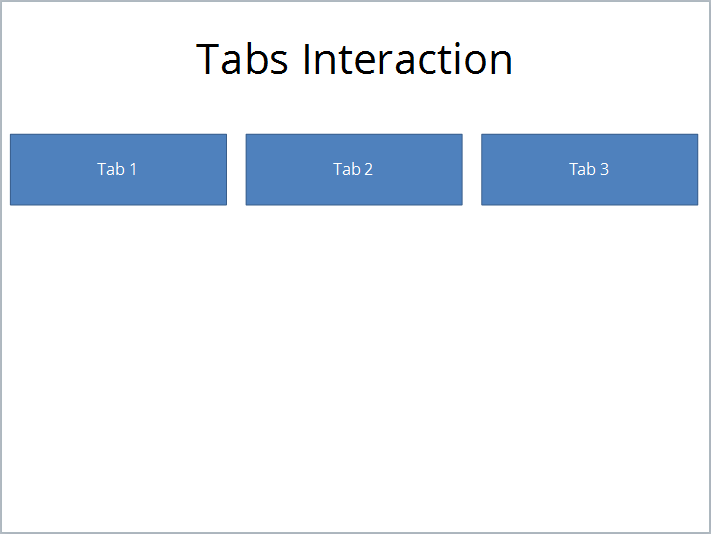 Tabs Interaction

Tab 1

Tab 2

Tab 3